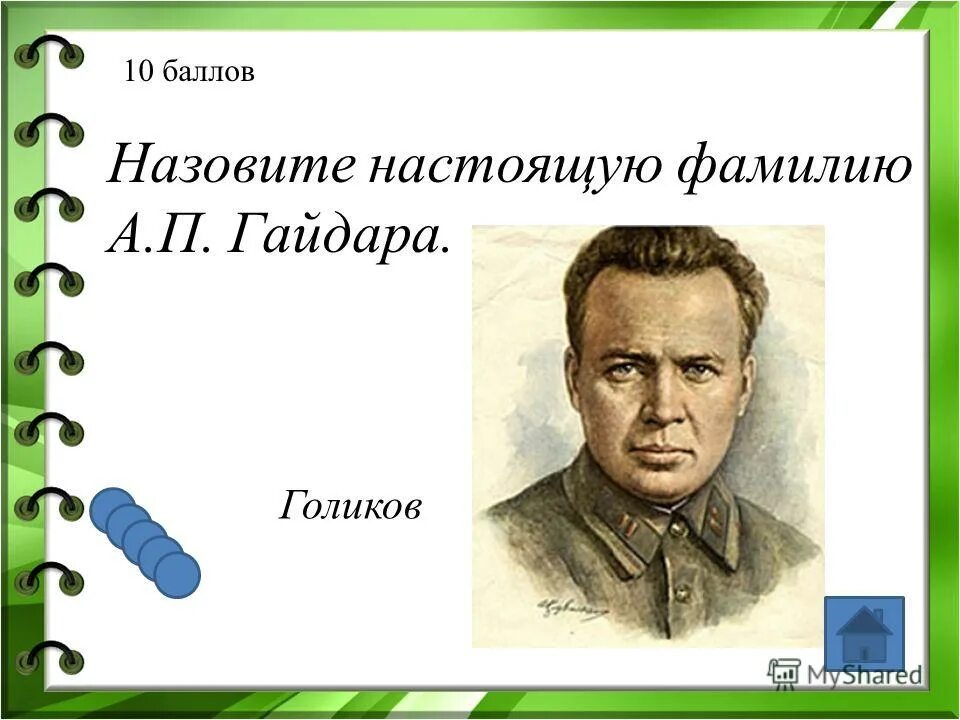 10 баллов

Назовите настоящую фамилию А.П. Гайдара.

Голиков

MyShared